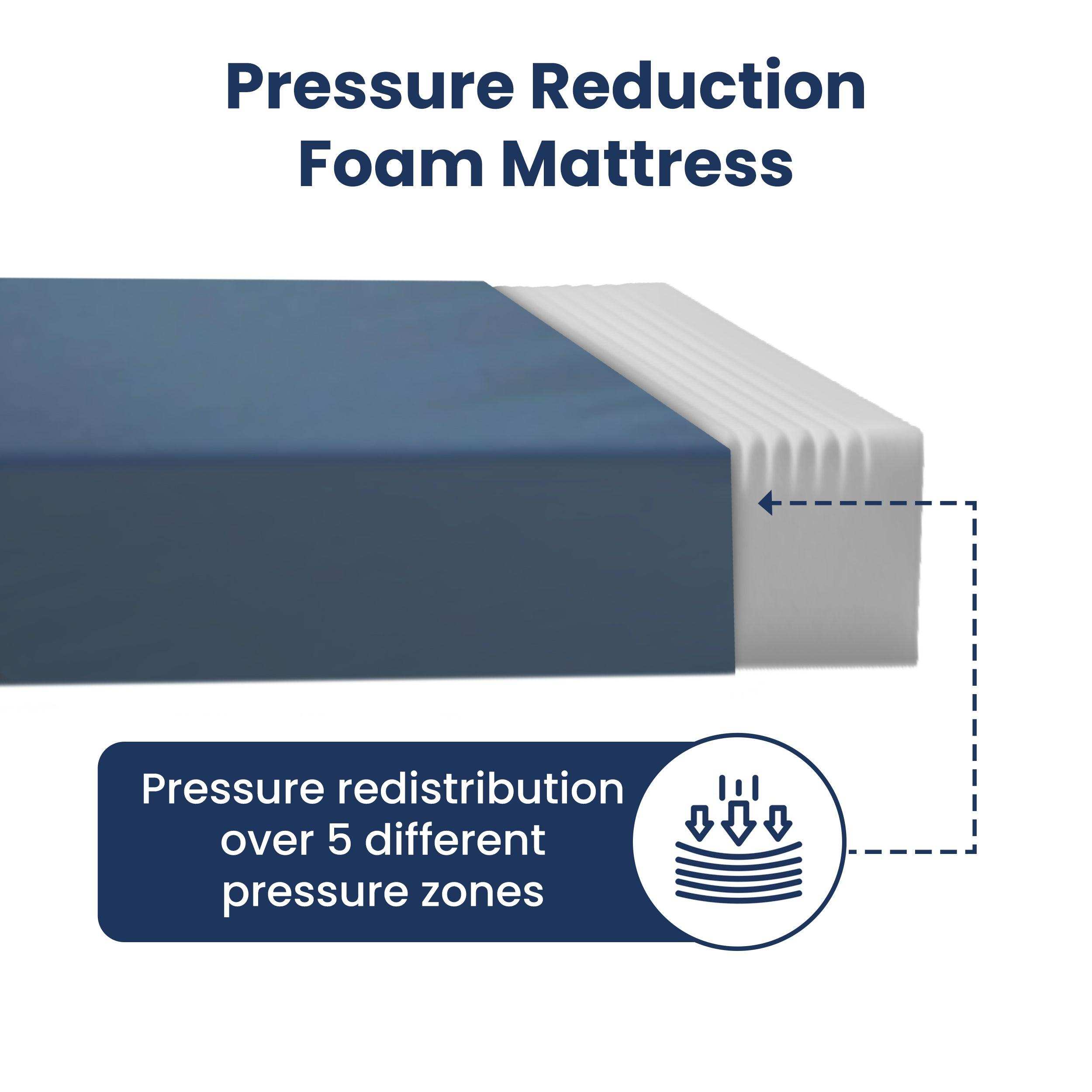 Pressure Reduction Foam Mattress

Pressure redistribution over 5 different pressure zones